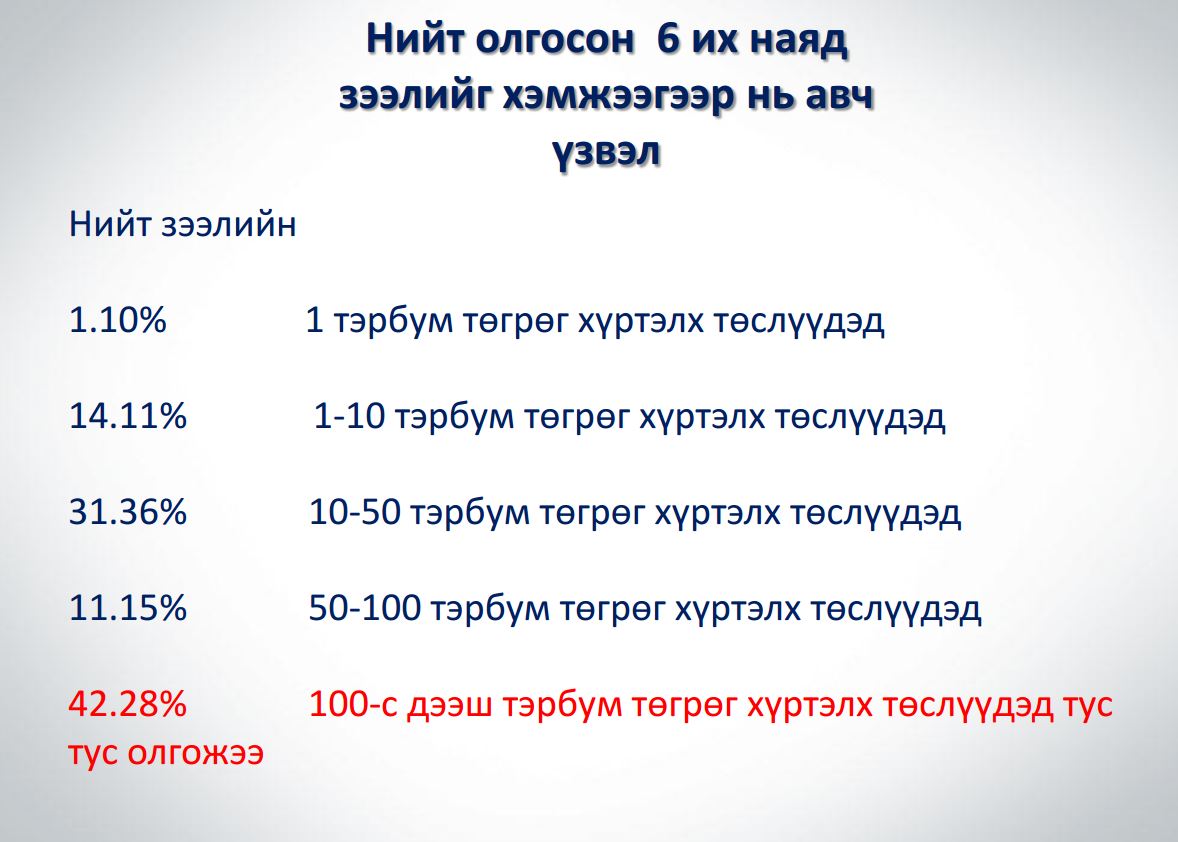 Нийт олгосон 6 их наяд зээлийг хэмжээгээр нь авч үзвэл

Нийт зээлийн

1.10% 1 тэрбум төгрөг хүртэлх төслүүдэд

14.11% 1-10 тэрбум төгрөг хүртэлх төслүүдэд

31.36% 10-50 тэрбум төгрөг хүртэлх төслүүдэд

11.15% 50-100 тэрбум төгрөг хүртэлх төслүүдэд

42.28% 100-с дээш тэрбум төгрөг хүртэлх төслүүдэд тус тус олгожээ